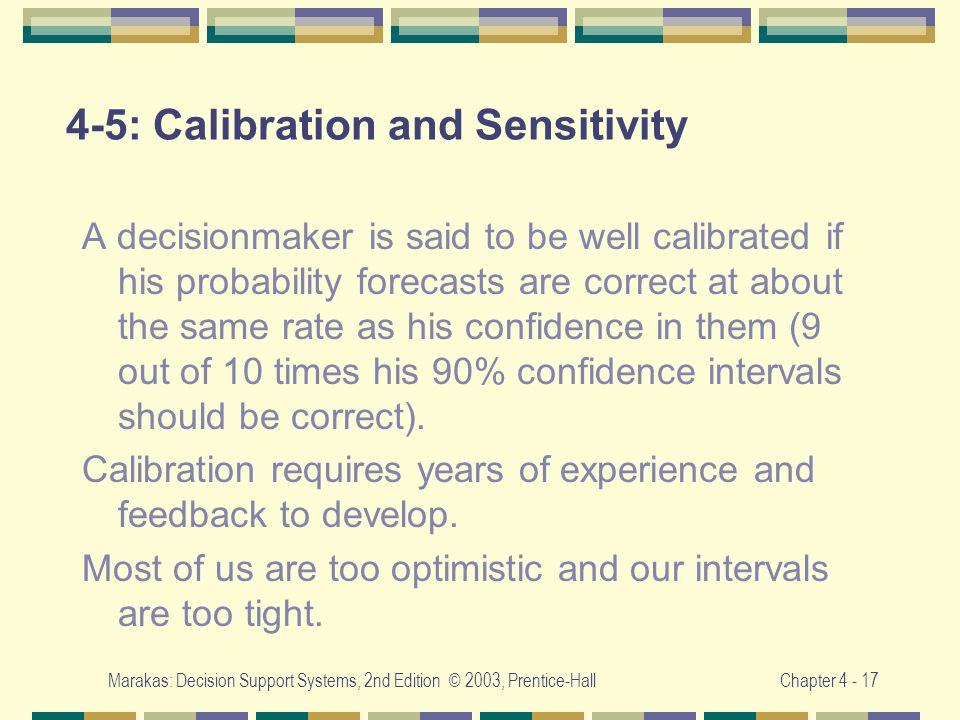 4-5: Calibration and Sensitivity

A decisionmaker is said to be well calibrated if his probability forecasts are correct at about the same rate as his confidence in them (9 out of 10 times his 90% confidence intervals should be correct).

Calibration requires years of experience and feedback to develop.

Most of us are too optimistic and our intervals are too tight.

Marakas: Decision Support Systems, 2nd Edition © 2003, Prentice-Hall

Chapter 4 - 17